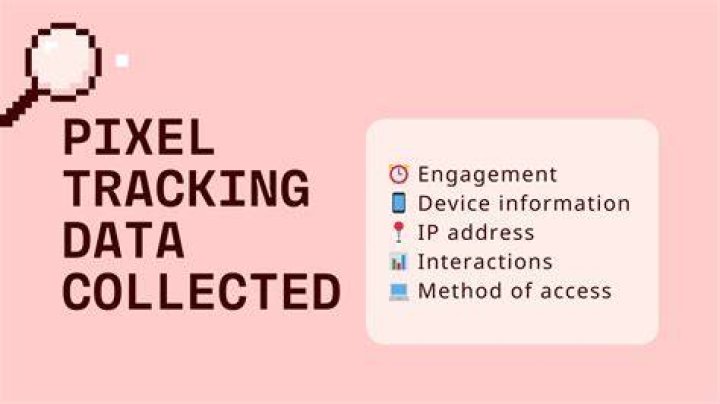 PIXEL TRACKING DATA COLLECTED

Engagement
Device information
IP address
Interactions
Method of access